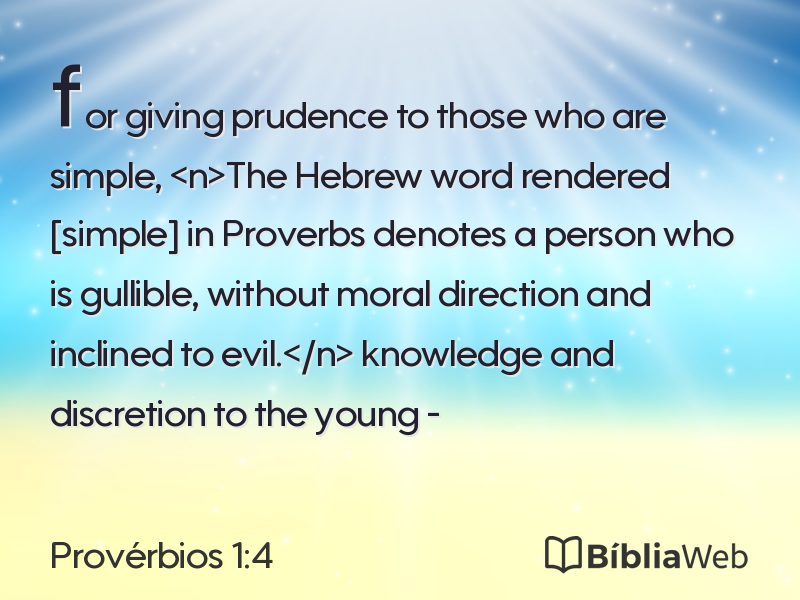 for giving prudence to those who are simple, <n>The Hebrew word rendered [simple] in Proverbs denotes a person who is gullible, without moral direction and inclined to evil.</n> knowledge and discretion to the young -

Provérbios 1:4

BíbliaWeb